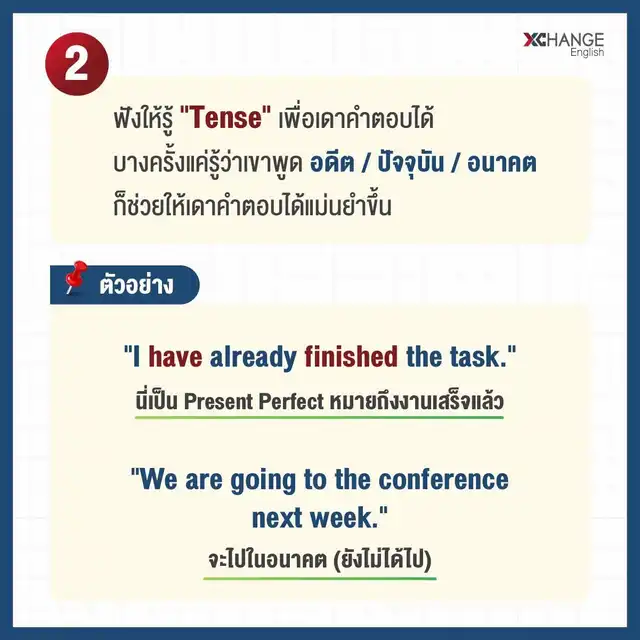 XCHANGE English

2

ฟังให้รู้ "Tense" เพื่อเดาคำตอบได้
บางครั้งแค่รู้ว่าเขาพูด อดีต / ปัจจุบัน / อนาคต
ก็ช่วยให้เดาคำตอบได้แม่นยำขึ้น

ตัวอย่าง

"I have already finished the task."
นี่เป็น Present Perfect หมายถึงงานเสร็จแล้ว

"We are going to the conference next week."
จะไปในอนาคต (ยังไม่ได้ไป)